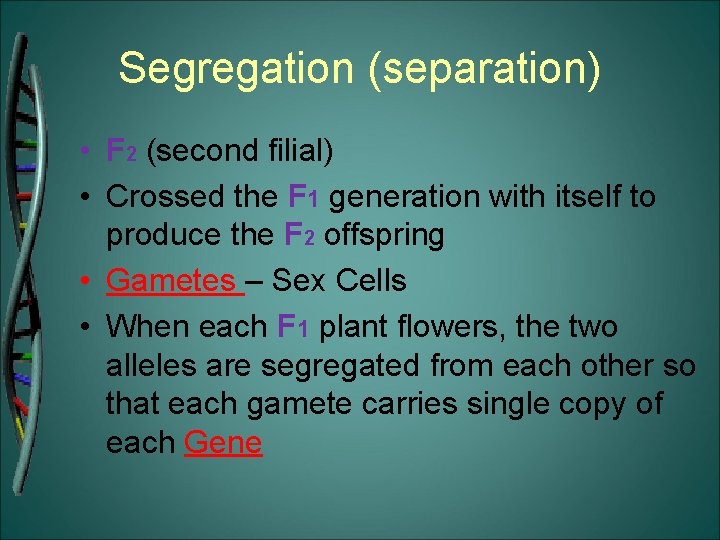 Segregation (separation)

• $F_2$ (second filial)
• Crossed the $F_1$ generation with itself to produce the $F_2$ offspring
• Gametes – Sex Cells
• When each $F_1$ plant flowers, the two alleles are segregated from each other so that each gamete carries single copy of each Gene